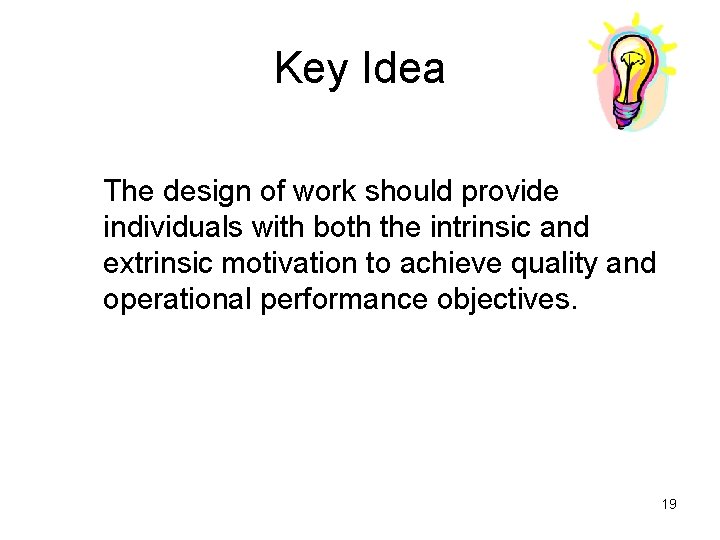 Key Idea

The design of work should provide individuals with both the intrinsic and extrinsic motivation to achieve quality and operational performance objectives.

19